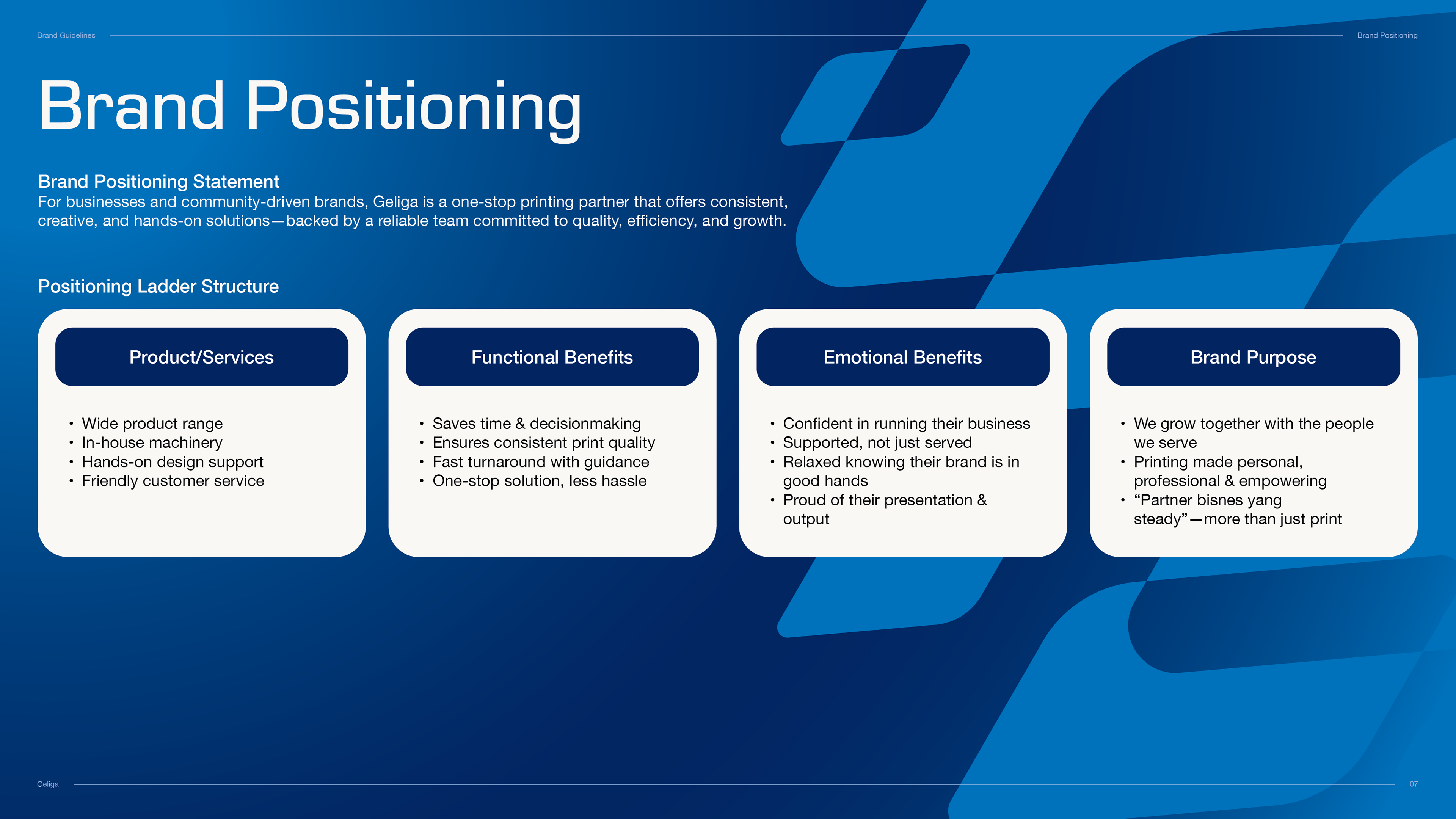 Brand Guidelines

Brand Positioning

Brand Positioning

Brand Positioning Statement
For businesses and community-driven brands, Geliga is a one-stop printing partner that offers consistent, creative, and hands-on solutions—backed by a reliable team committed to quality, efficiency, and growth.

Positioning Ladder Structure

Product/Services

• Wide product range
• In-house machinery
• Hands-on design support
• Friendly customer service

Functional Benefits

• Saves time & decisionmaking
• Ensures consistent print quality
• Fast turnaround with guidance
• One-stop solution, less hassle

Emotional Benefits

• Confident in running their business
• Supported, not just served
• Relaxed knowing their brand is in good hands
• Proud of their presentation & output

Brand Purpose

• We grow together with the people we serve
• Printing made personal, professional & empowering
• “Partner bisnes yang steady”—more than just print

Geliga

07